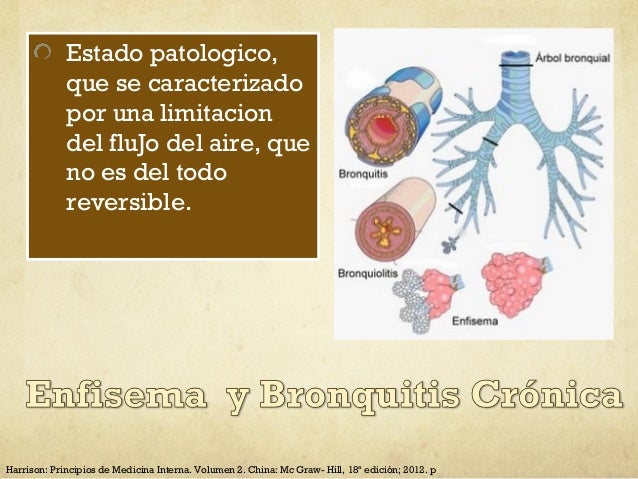 Estado patologico, que se caracterizado por una limitacion del fluJo del aire, que no es del todo reversible.

Árbol bronquial

Bronquitis

Bronquiolitis

Enfisema

Enfisema y Bronquitis Crónica

Harrison: Principios de Medicina Interna. Volumen 2. China: Mc Graw- Hill, 18ª edición; 2012. p